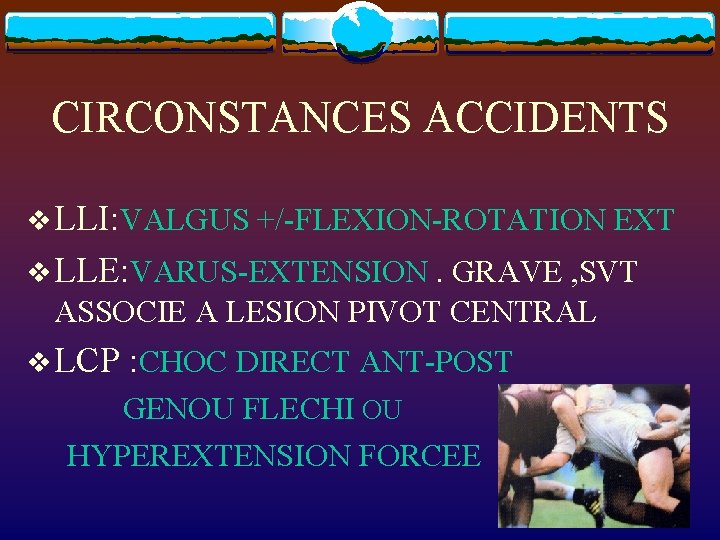 CIRCONSTANCES ACCIDENTS

❖ LLI:VALGUS +/-FLEXION-ROTATION EXT

❖ LLE:VARUS-EXTENSION . GRAVE ,SVT ASSOCIE A LESION PIVOT CENTRAL

❖ LCP :CHOC DIRECT ANT-POST GENOU FLECHI OU HYPEREXTENSION FORCEE